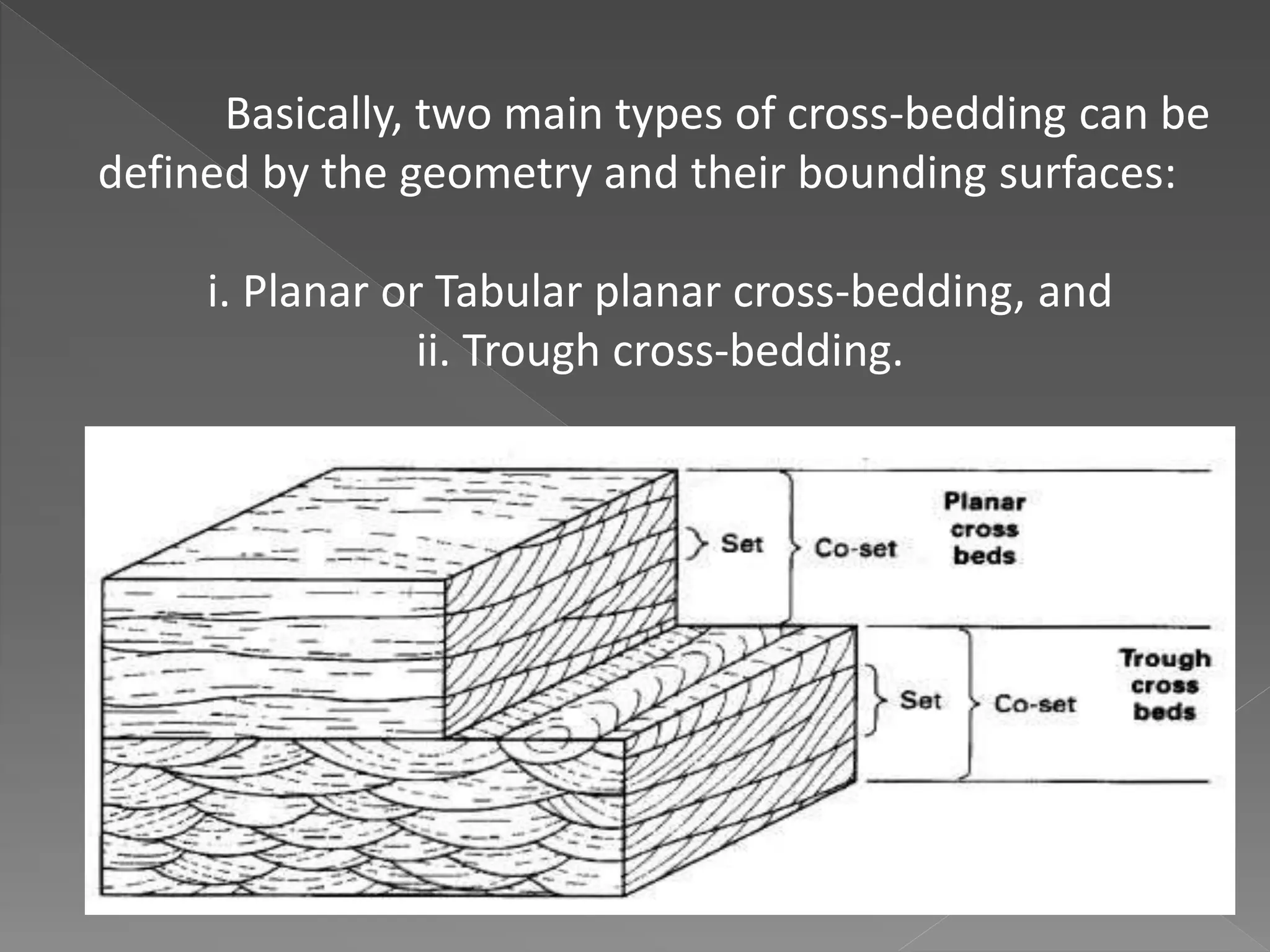 Basically, two main types of cross-bedding can be defined by the geometry and their bounding surfaces:

i. Planar or Tabular planar cross-bedding, and
ii. Trough cross-bedding.

Set
Co-set
Planar cross beds

Set
Co-set
Trough cross beds